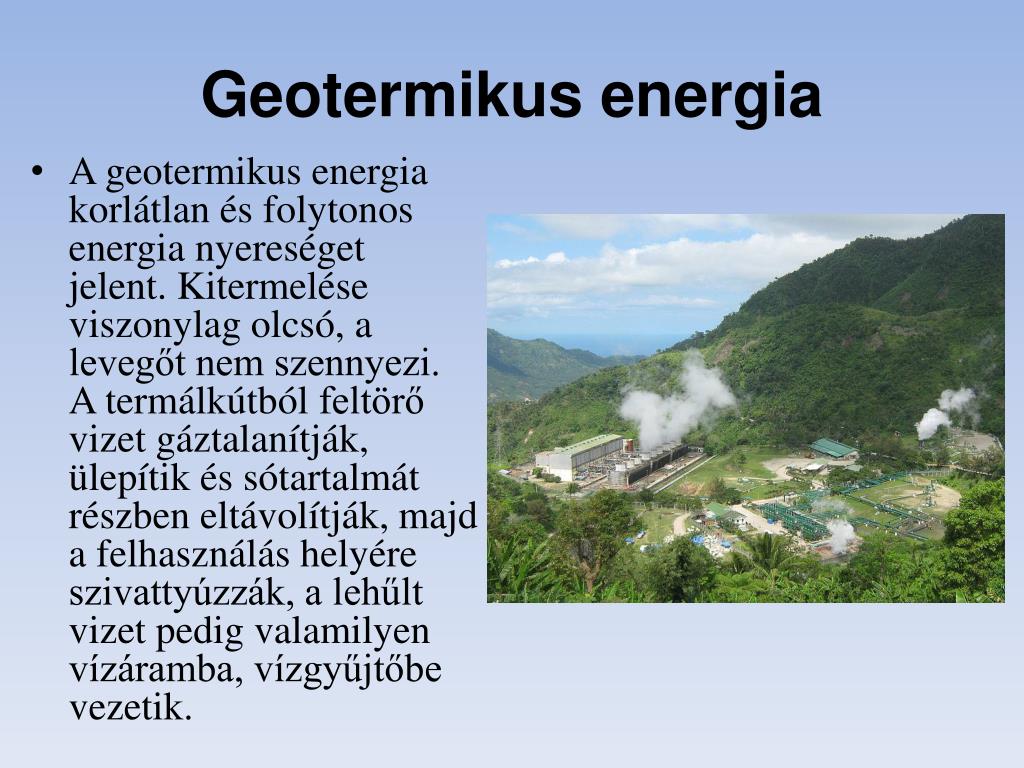 Geotermikus energia

• A geotermikus energia korlátlan és folytonos energia nyereséget jelent. Kitermelése viszonylag olcsó, a levegőt nem szennyezi. A termálkútból feltörő vizet gáztalanítják, ülepítik és sótartalmát részben eltávolítják, majd a felhasználás helyére szivattyúzzák, a lehűlt vizet pedig valamilyen vízáramba, vízgyűjtőbe vezetik.